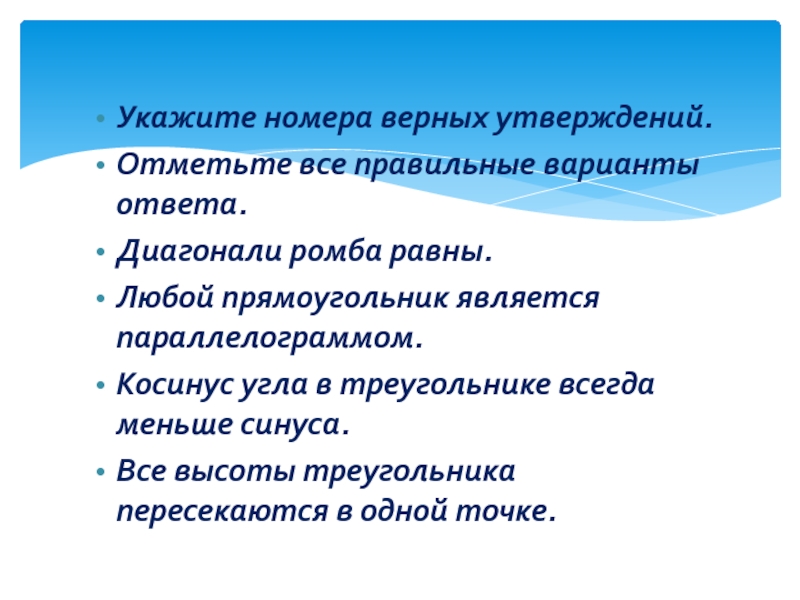 • Укажите номера верных утверждений.
• Отметьте все правильные варианты ответа.
• Диагонали ромба равны.
• Любой прямоугольник является параллелограммом.
• Косинус угла в треугольнике всегда меньше синуса.
• Все высоты треугольника пересекаются в одной точке.